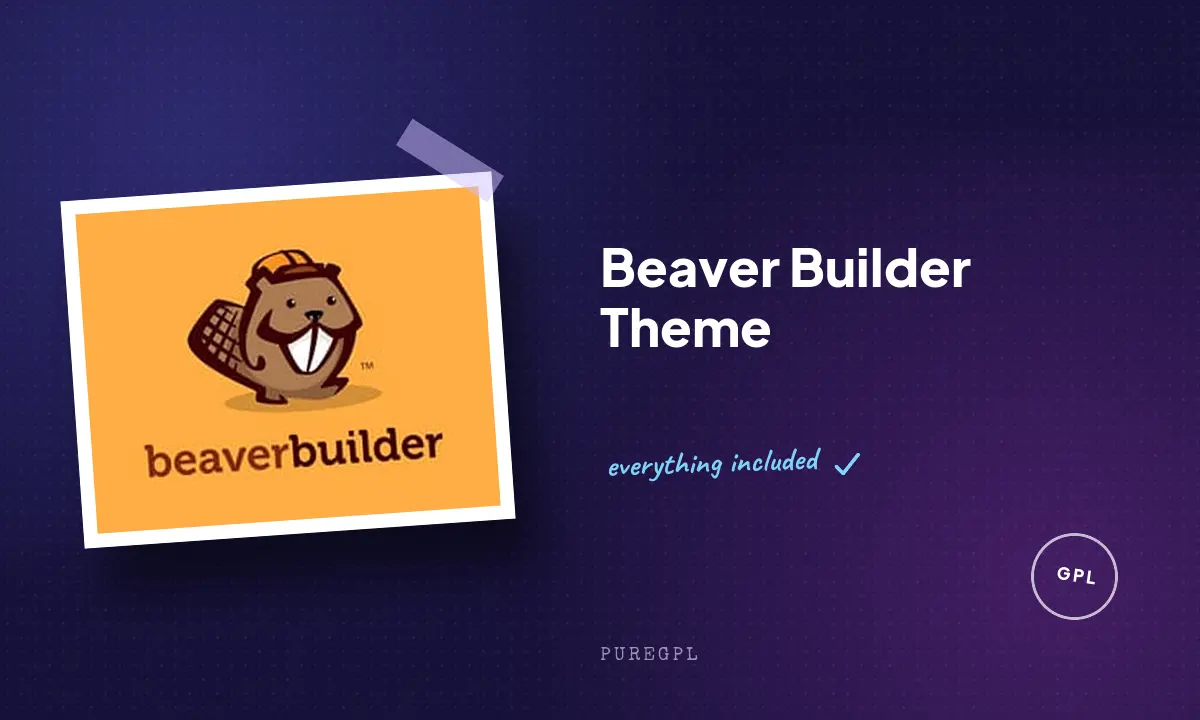 ™
beaverbuilder

Beaver Builder Theme

everything included ✓

GPL

PUREGPL